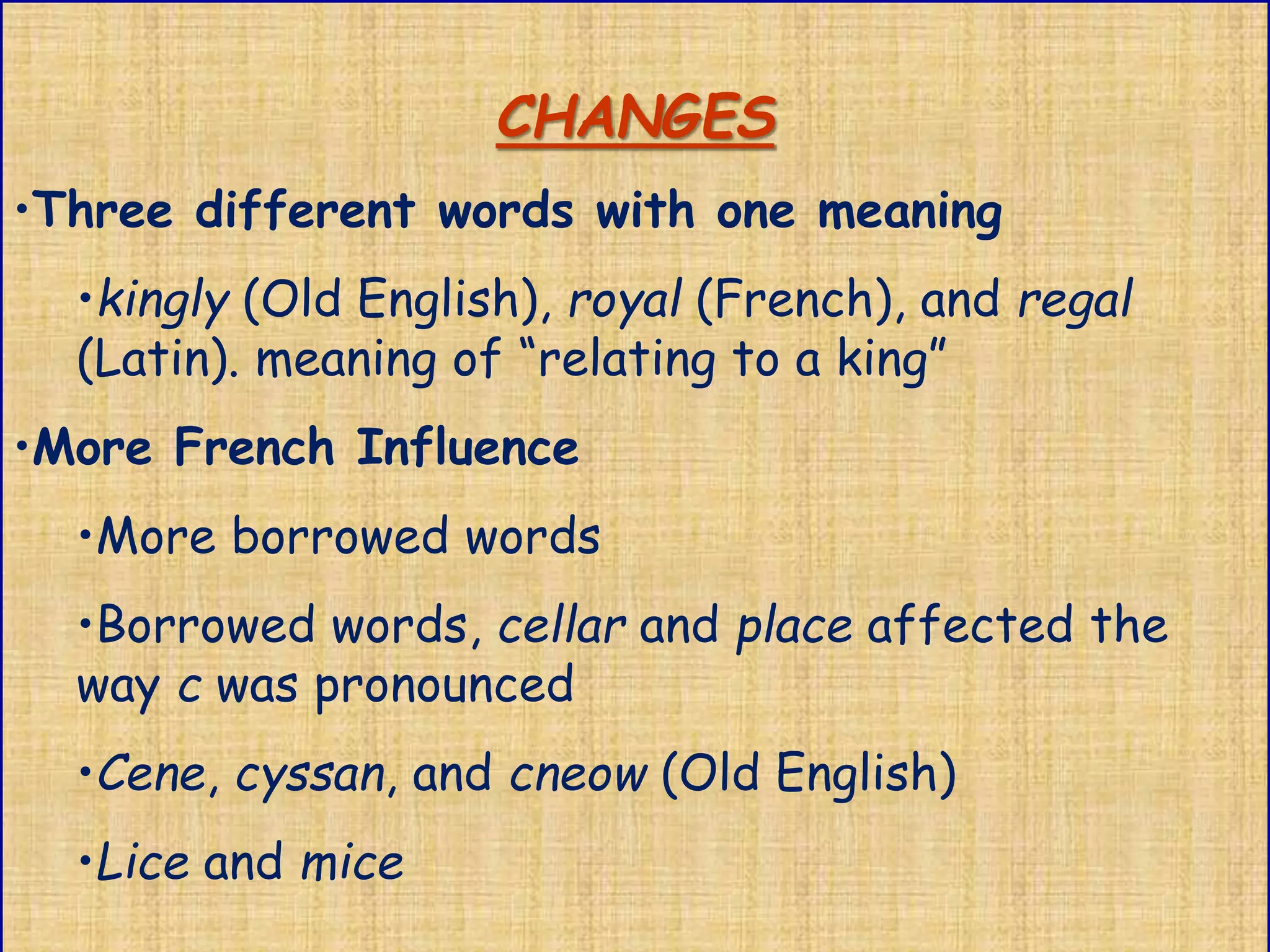 CHANGES

•Three different words with one meaning

•kingly (Old English), royal (French), and regal (Latin). meaning of “relating to a king”

•More French Influence

•More borrowed words

•Borrowed words, cellar and place affected the way c was pronounced

•Cene, cyssan, and cneow (Old English)

•Lice and mice